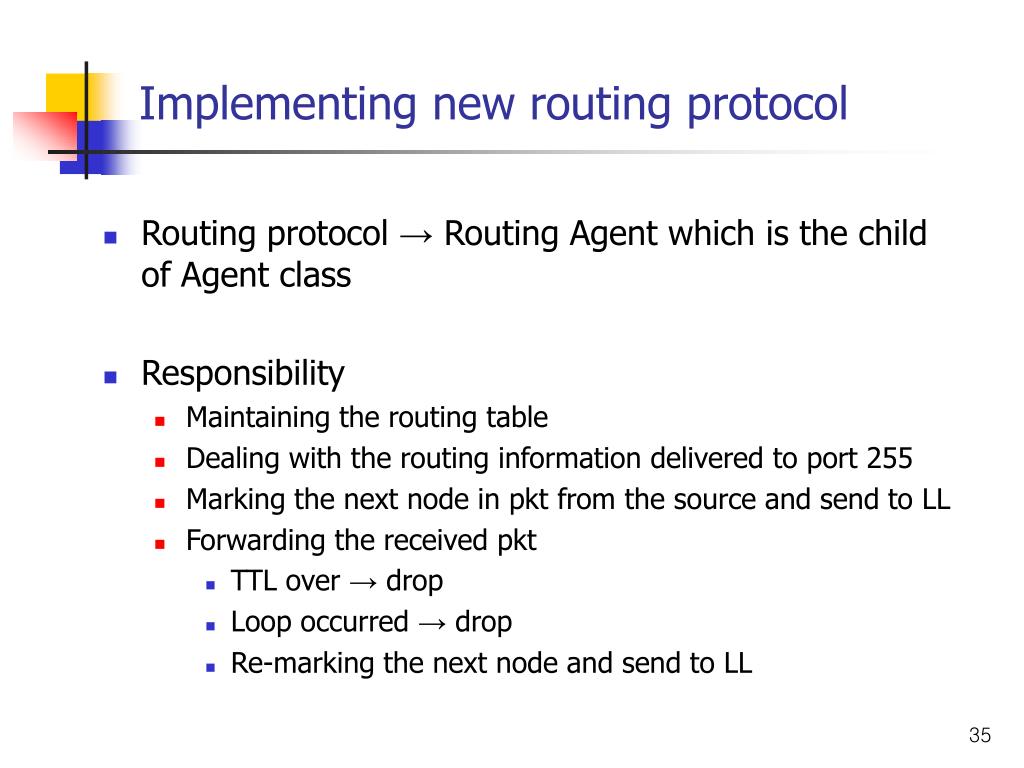 Implementing new routing protocol

- Routing protocol → Routing Agent which is the child of Agent class

- Responsibility
  - Maintaining the routing table
  - Dealing with the routing information delivered to port 255
  - Marking the next node in pkt from the source and send to LL
  - Forwarding the received pkt
    - TTL over → drop
    - Loop occurred → drop
    - Re-marking the next node and send to LL

35